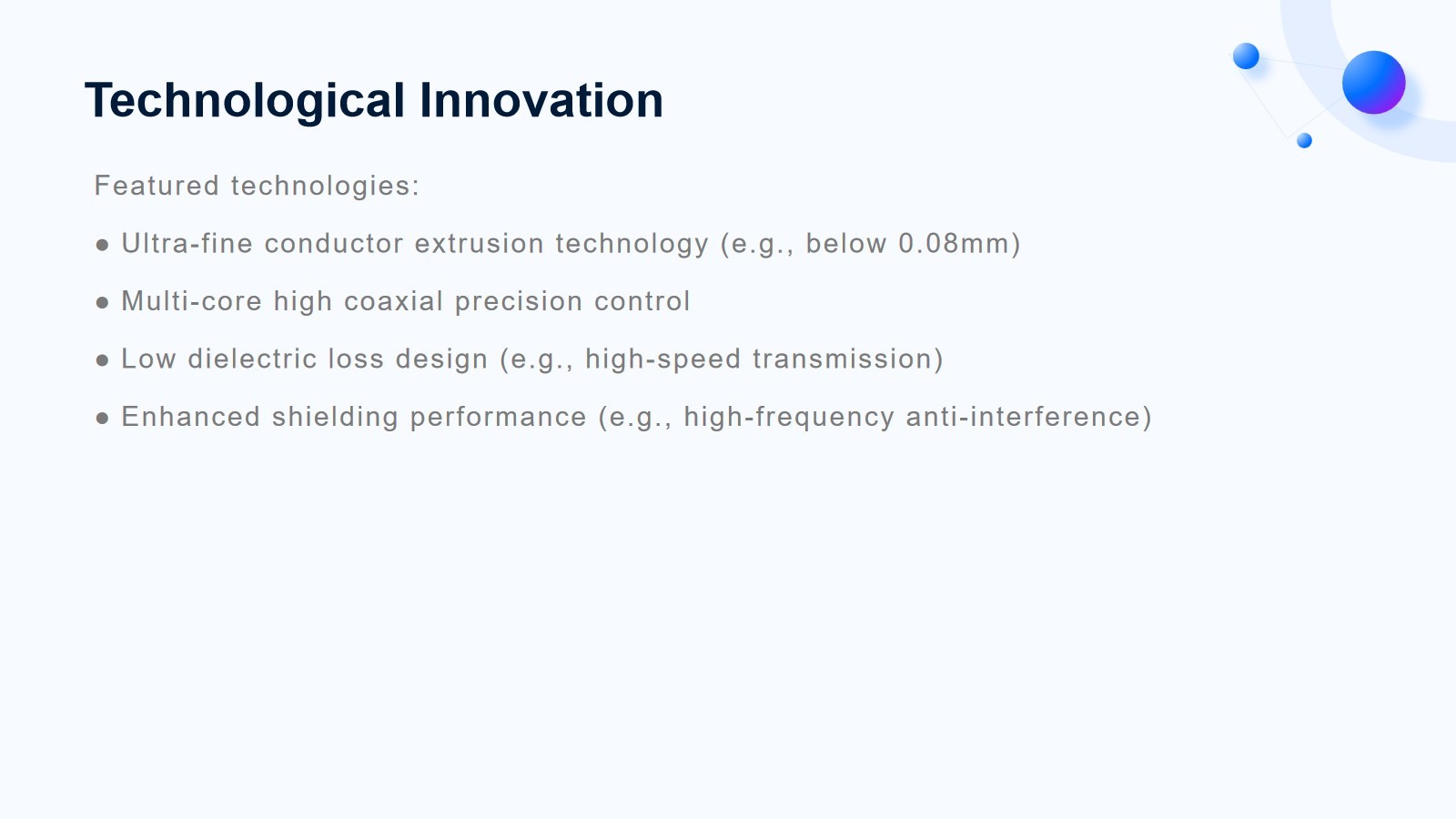 Technological Innovation

Featured technologies:

● Ultra-fine conductor extrusion technology (e.g., below 0.08mm)

● Multi-core high coaxial precision control

● Low dielectric loss design (e.g., high-speed transmission)

● Enhanced shielding performance (e.g., high-frequency anti-interference)